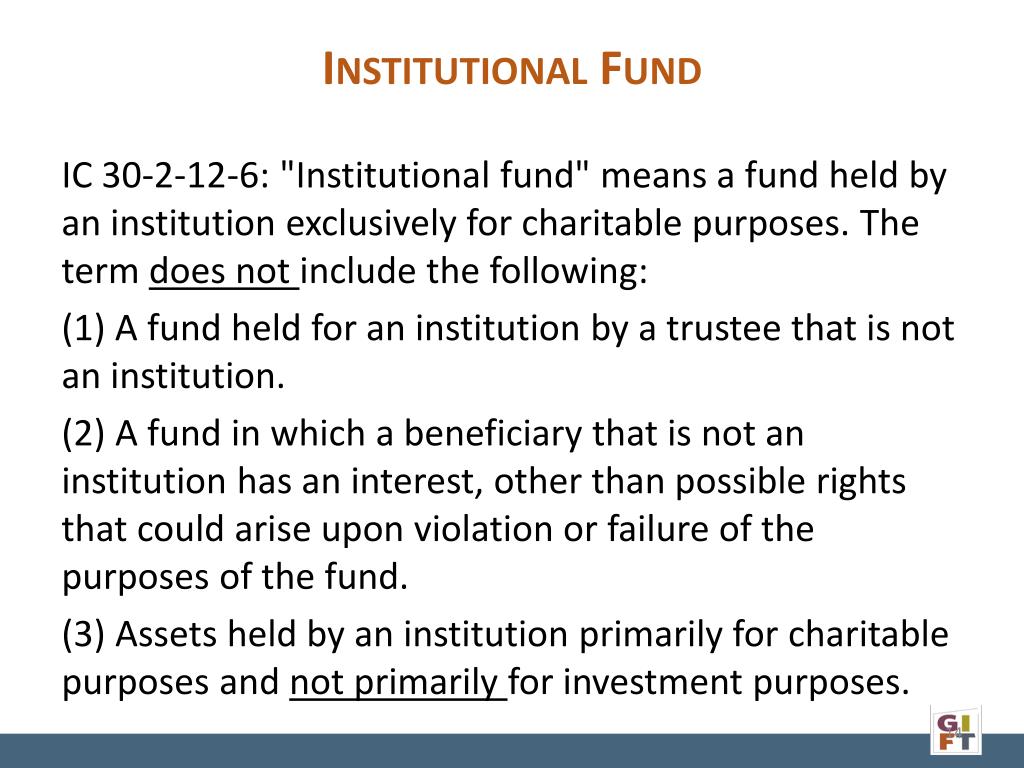 INSTITUTIONAL FUND

IC 30-2-12-6: "Institutional fund" means a fund held by an institution exclusively for charitable purposes. The term does not include the following:

(1) A fund held for an institution by a trustee that is not an institution.

(2) A fund in which a beneficiary that is not an institution has an interest, other than possible rights that could arise upon violation or failure of the purposes of the fund.

(3) Assets held by an institution primarily for charitable purposes and not primarily for investment purposes.

GIFT